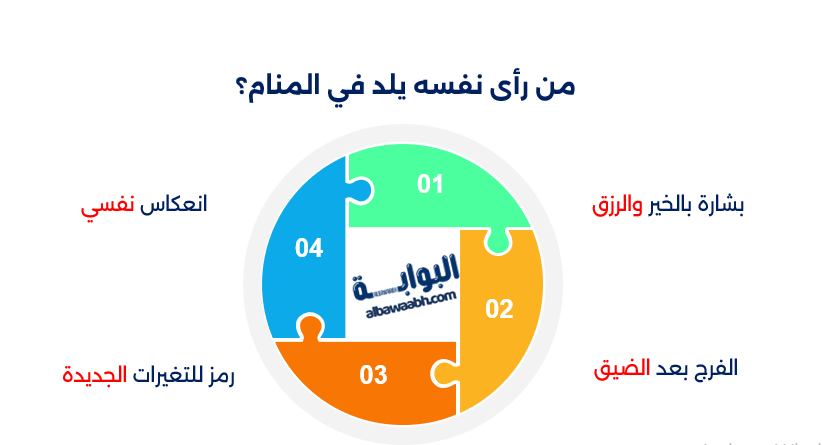 من رأى نفسه يلد في المنام؟

01

بشارة بالخير والرزق

02

الفرج بعد الضيق

03

رمز للتغيرات الجديدة

04

انعكاس نفسي

البوابة
albawaabh.com